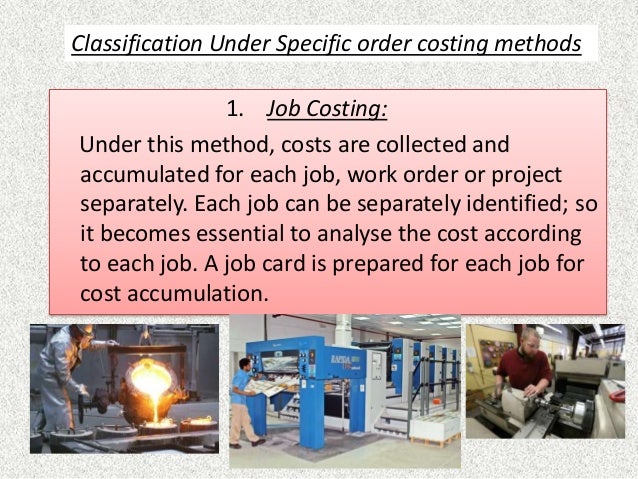 Classification Under Specific order costing methods

1. Job Costing:

Under this method, costs are collected and accumulated for each job, work order or project separately. Each job can be separately identified; so it becomes essential to analyse the cost according to each job. A job card is prepared for each job for cost accumulation.

RAPIDA